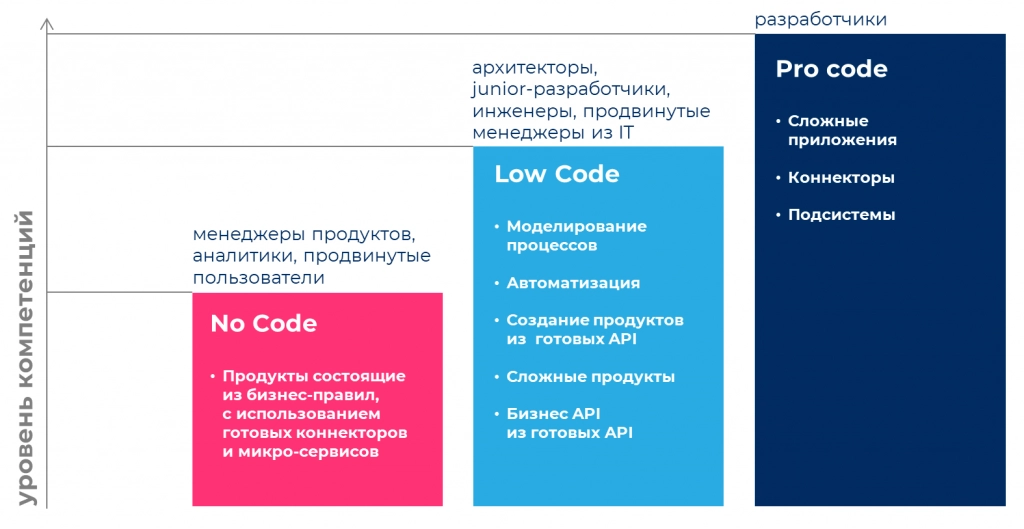 уровень компетенций

менеджеры продуктов, аналитики, продвинутые пользователи

No Code

• Продукты состоящие из бизнес-правил, с использованием готовых коннекторов и микро-сервисов

архитекторы, junior-разработчики, инженеры, продвинутые менеджеры из IT

Low Code

• Моделирование процессов

• Автоматизация

• Создание продуктов из готовых API

• Сложные продукты

• Бизнес API из готовых API

разработчики

Pro code

• Сложные приложения

• Коннекторы

• Подсистемы